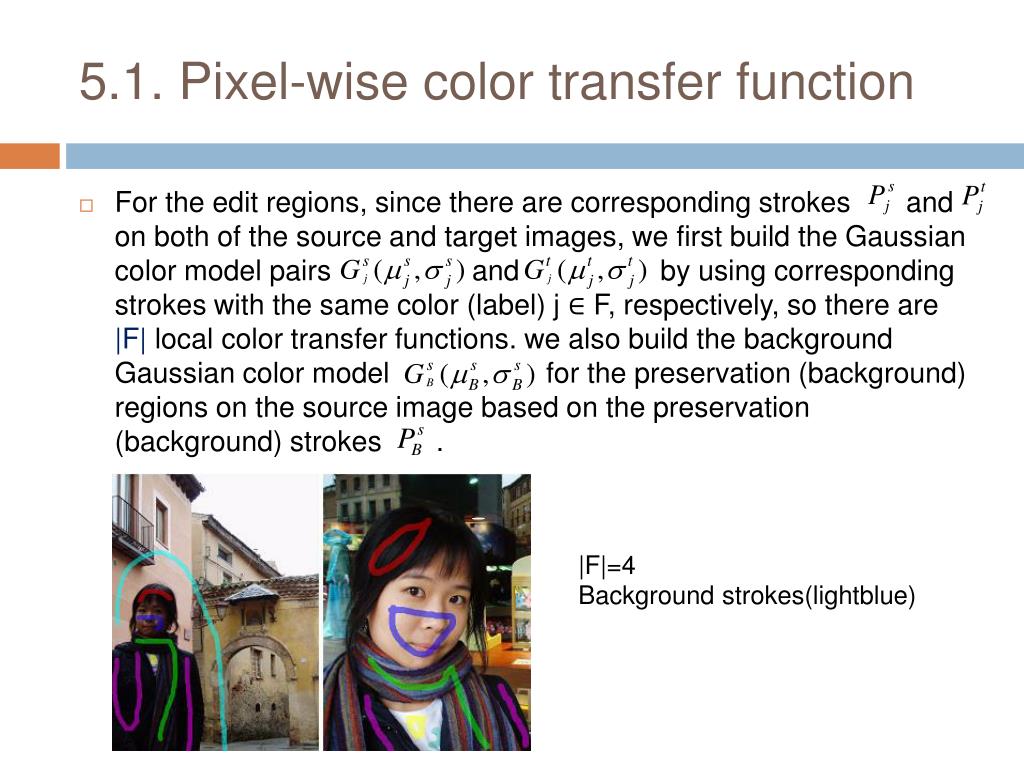 5.1. Pixel-wise color transfer function

For the edit regions, since there are corresponding strokes $P_j^s$ and $P_j^t$ on both of the source and target images, we first build the Gaussian color model pairs $G_j^s(\mu_j^s, \sigma_j^s)$ and $G_j^t(\mu_j^t, \sigma_j^t)$ by using corresponding strokes with the same color (label) j ∈ F, respectively, so there are |F| local color transfer functions. we also build the background Gaussian color model $G_B^s(\mu_B^s, \sigma_B^s)$ for the preservation (background) regions on the source image based on the preservation (background) strokes $P_B^s$ .

|F|=4
Background strokes(lightblue)